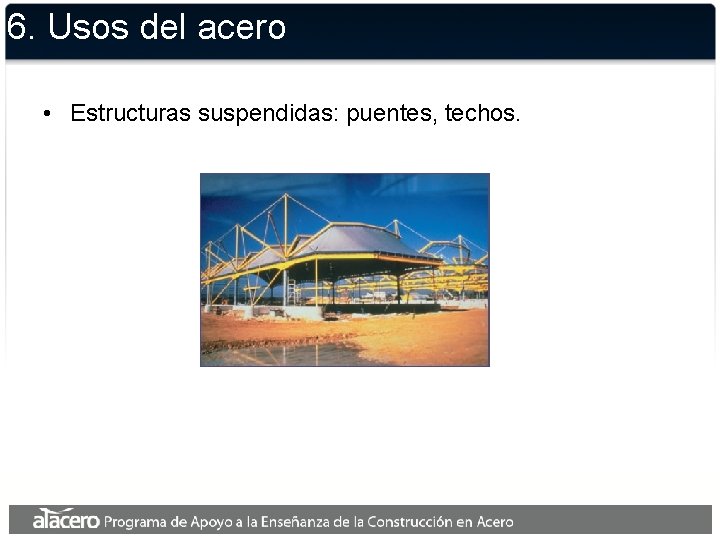 6. Usos del acero

• Estructuras suspendidas: puentes, techos.

alacero Programa de Apoyo a la Enseñanza de la Construcción en Acero